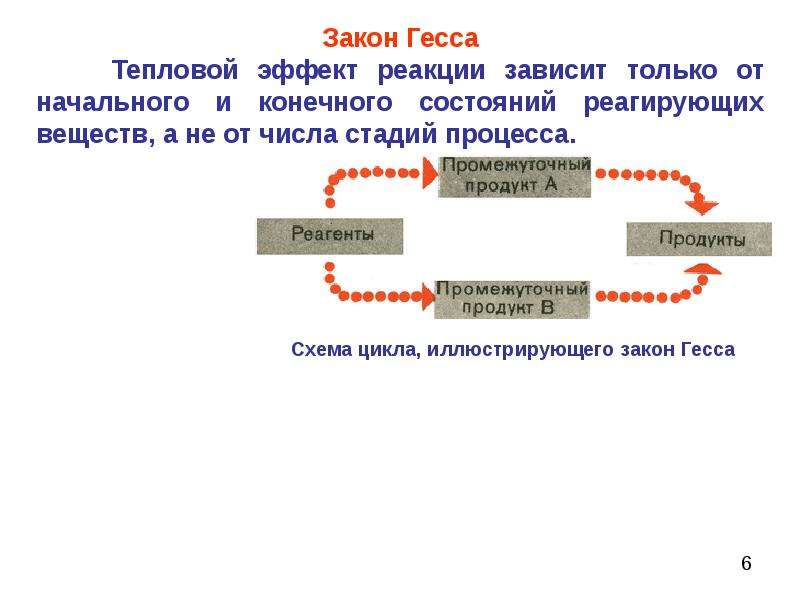 Закон Гесса

Тепловой эффект реакции зависит только от начального и конечного состояний реагирующих веществ, а не от числа стадий процесса.

Промежуточный продукт А

Реагенты

Продукты

Промежуточный продукт В

Схема цикла, иллюстрирующего закон Гесса

6